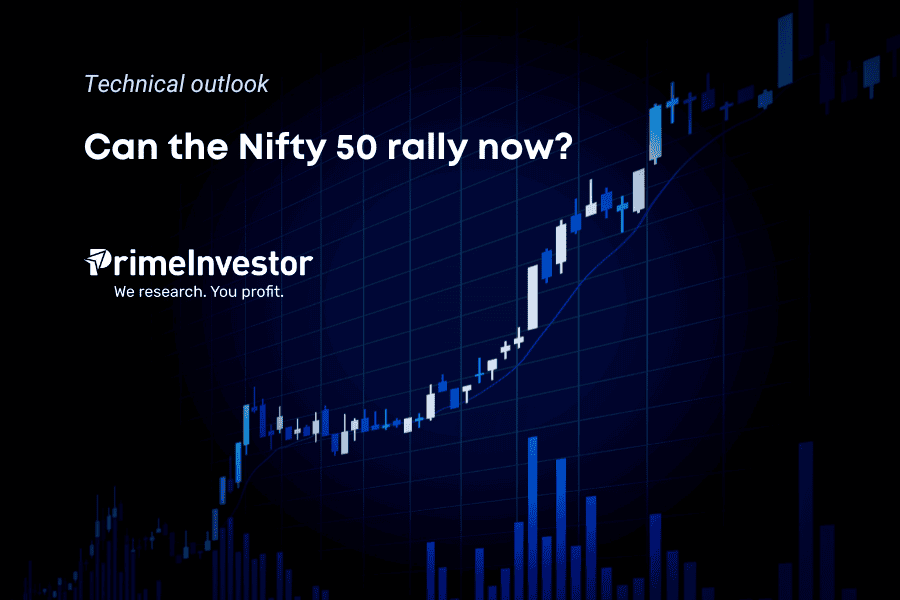 Technical outlook

Can the Nifty 50 rally now?

PrimeInvestor
We research. You profit.